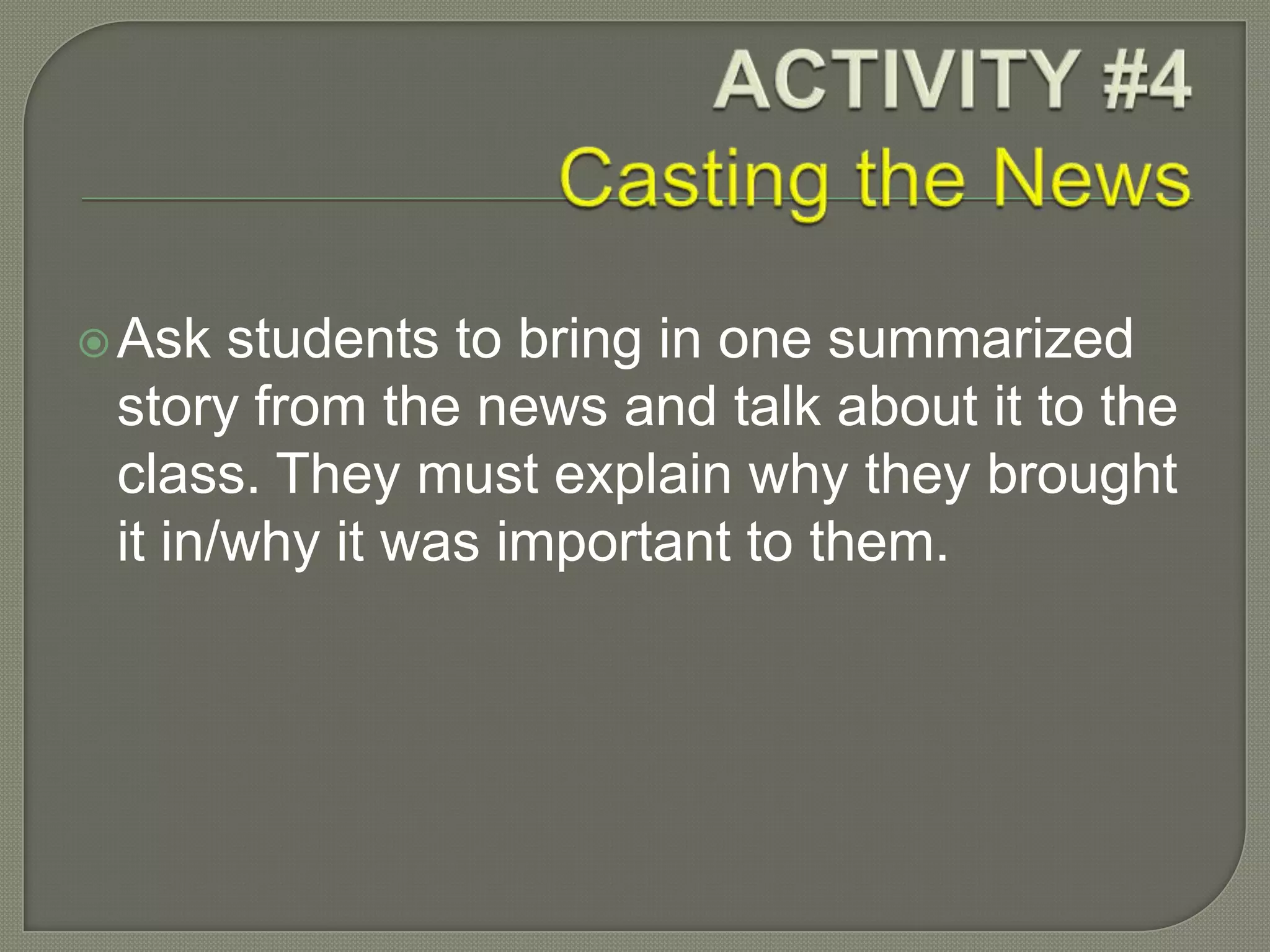 ACTIVITY #4
Casting the News

Ask students to bring in one summarized story from the news and talk about it to the class. They must explain why they brought it in/why it was important to them.